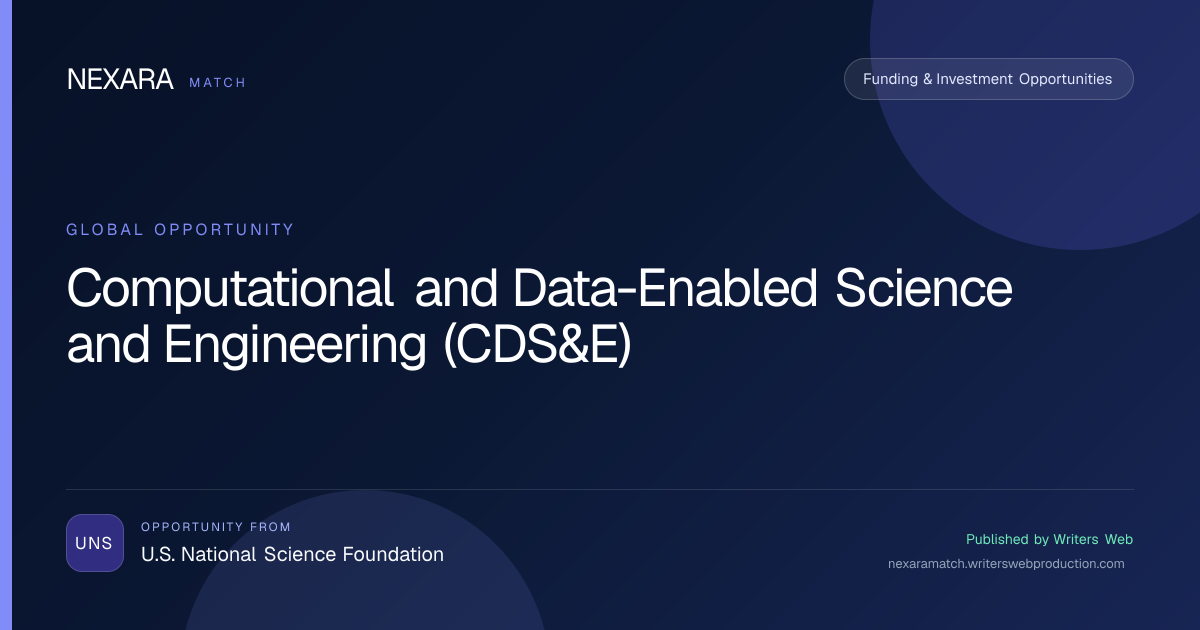 NEXARA MATCH

Funding & Investment Opportunities

GLOBAL OPPORTUNITY

Computational and Data-Enabled Science and Engineering (CDS&E)

UNS

OPPORTUNITY FROM

U.S. National Science Foundation

Published by Writers Web

nexaramatch.writerswebproduction.com